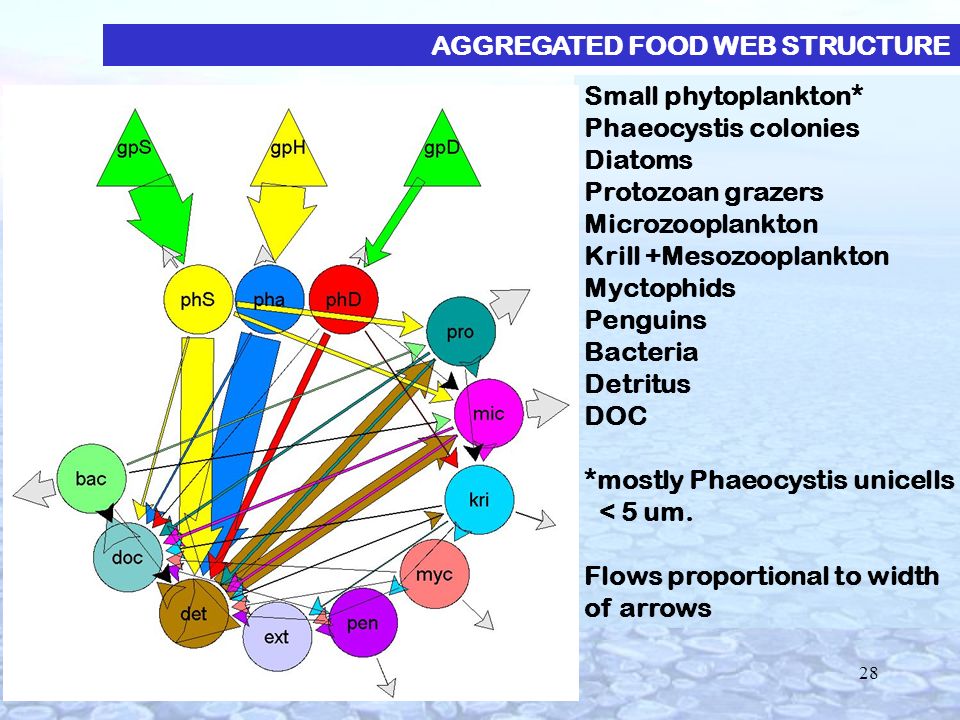 AGGREGATED FOOD WEB STRUCTURE

gpS
gpH
gpD
phS
pha
phD
pro
mic
kri
myc
pen
ext
det
doc
bac

Small phytoplankton*
Phaeocystis colonies
Diatoms
Protozoan grazers
Microzooplankton
Krill +Mesozooplankton
Myctophids
Penguins
Bacteria
Detritus
DOC

*mostly Phaeocystis unicells < 5 um.

Flows proportional to width of arrows

28